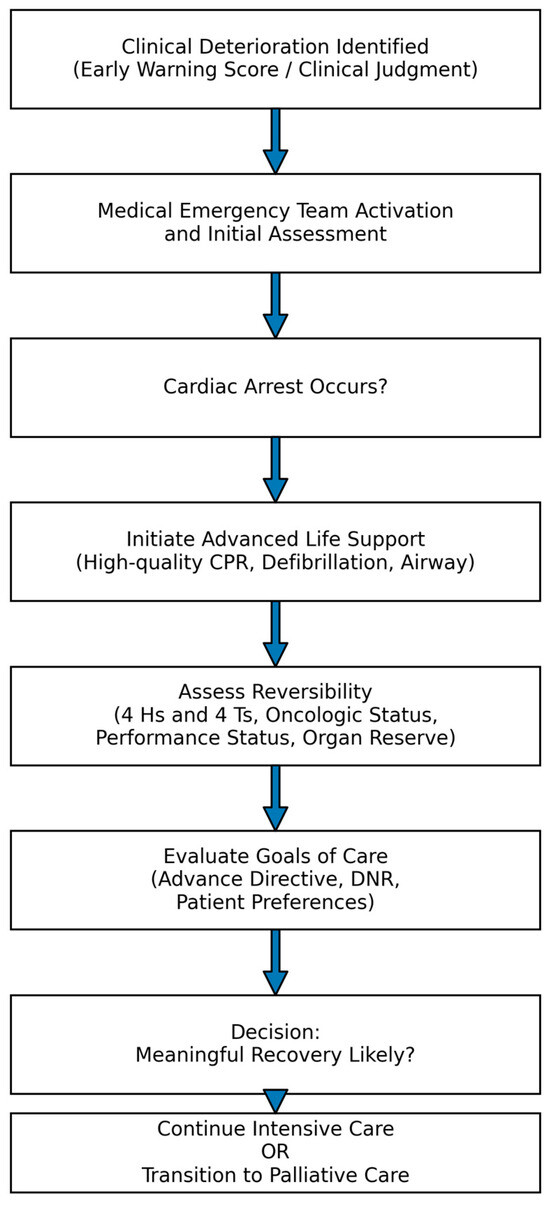 Clinical Deterioration Identified
(Early Warning Score / Clinical Judgment)

Medical Emergency Team Activation
and Initial Assessment

Cardiac Arrest Occurs?

Initiate Advanced Life Support
(High-quality CPR, Defibrillation, Airway)

Assess Reversibility
(4 Hs and 4 Ts, Oncologic Status,
Performance Status, Organ Reserve)

Evaluate Goals of Care
(Advance Directive, DNR,
Patient Preferences)

Decision:
Meaningful Recovery Likely?

Continue Intensive Care
OR
Transition to Palliative Care